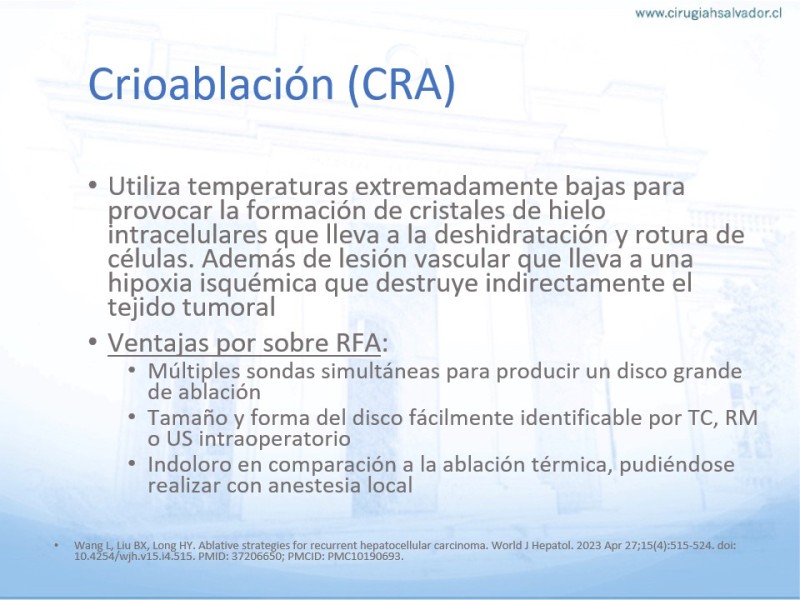 www.cirugiahsalvador.cl

Crioablación (CRA)

• Utiliza temperaturas extremadamente bajas para provocar la formación de cristales de hielo intracelulares que lleva a la deshidratación y rotura de células. Además de lesión vascular que lleva a una hipoxia isquémica que destruye indirectamente el tejido tumoral

• Ventajas por sobre RFA:
  • Múltiples sondas simultáneas para producir un disco grande de ablación
  • Tamaño y forma del disco fácilmente identificable por TC, RM o US intraoperatorio
  • Indoloro en comparación a la ablación térmica, pudiéndose realizar con anestesia local

• Wang L, Liu BX, Long HY. Ablative strategies for recurrent hepatocellular carcinoma. World J Hepatol. 2023 Apr 27;15(4):515-524. doi: 10.4254/wjh.v15.i4.515. PMID: 37206650; PMCID: PMC10190693.